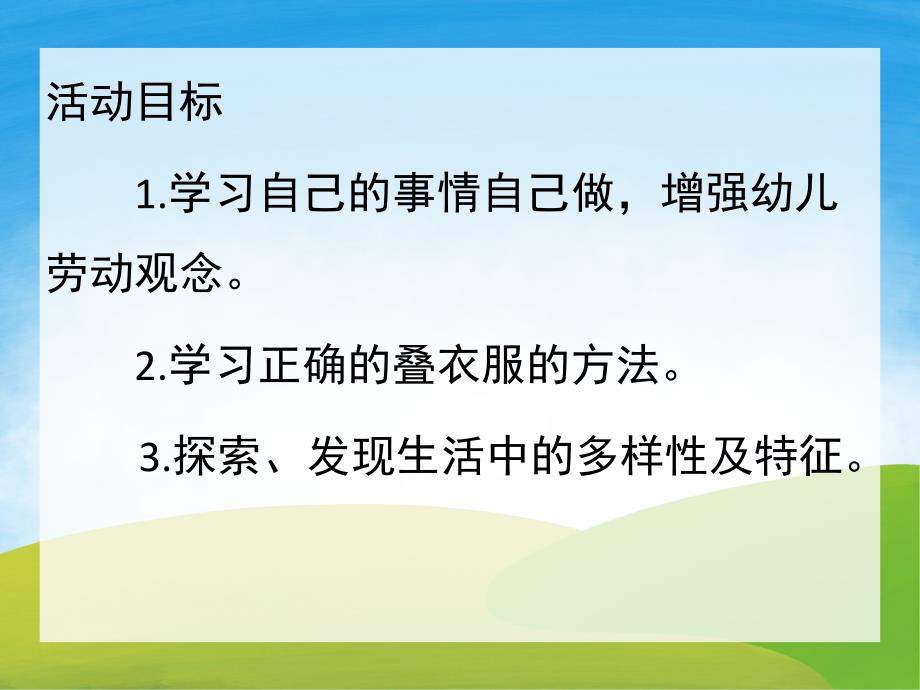 活动目标

1.学习自己的事情自己做，增强幼儿劳动观念。

2.学习正确的叠衣服的方法。

3.探索、发现生活中的多样性及特征。